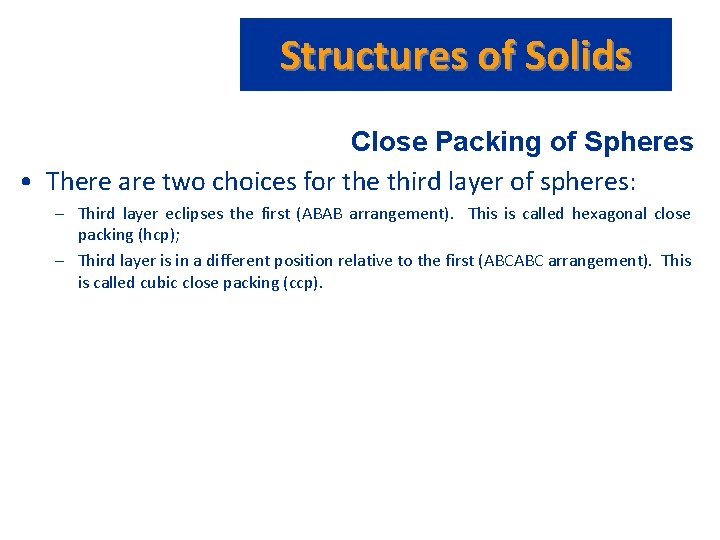 Structures of Solids

Close Packing of Spheres

• There are two choices for the third layer of spheres:

– Third layer eclipses the first (ABAB arrangement). This is called hexagonal close packing (hcp);

– Third layer is in a different position relative to the first (ABCABC arrangement). This is called cubic close packing (ccp).